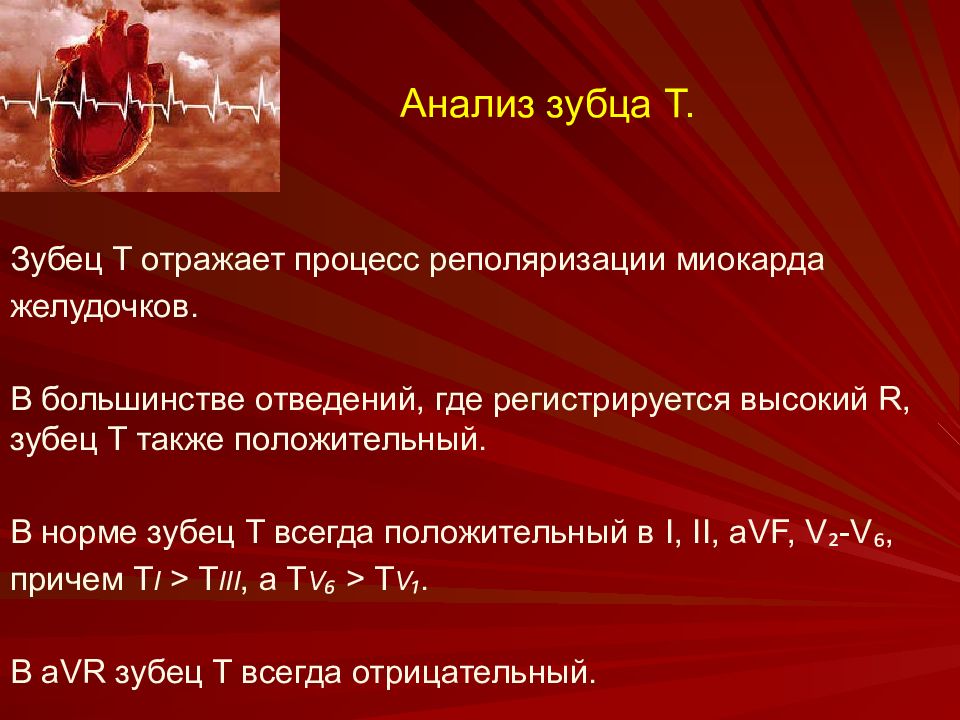 Анализ зубца Т.

Зубец Т отражает процесс реполяризации миокарда желудочков.

В большинстве отведений, где регистрируется высокий R, зубец Т также положительный.

В норме зубец Т всегда положительный в I, II, aVF, $V_2$-$V_6$, причем $T_I > T_{III}$, а $T_{V_6} > T_{V_1}$.

В aVR зубец Т всегда отрицательный.